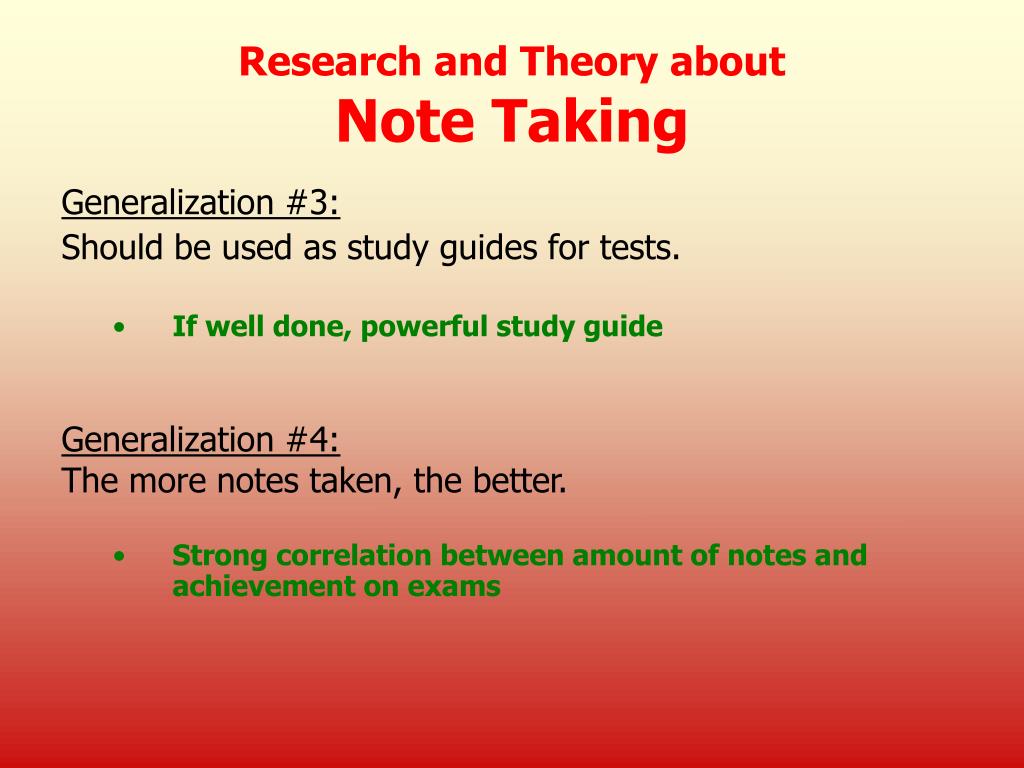 Research and Theory about
Note Taking

Generalization #3:
Should be used as study guides for tests.

• If well done, powerful study guide

Generalization #4:
The more notes taken, the better.

• Strong correlation between amount of notes and achievement on exams